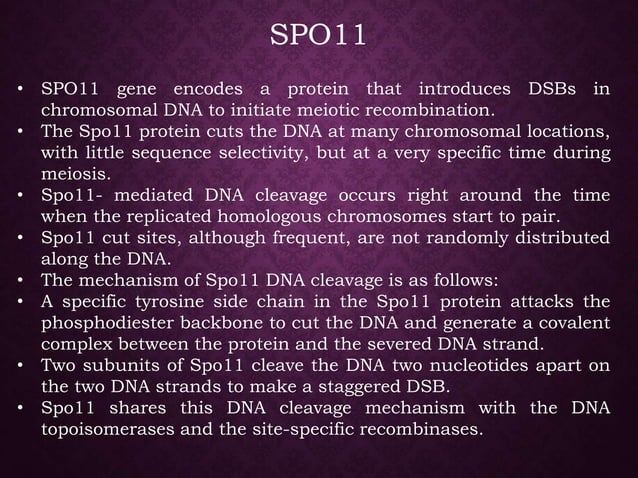 SPO11

• SPO11 gene encodes a protein that introduces DSBs in chromosomal DNA to initiate meiotic recombination.
• The Spo11 protein cuts the DNA at many chromosomal locations, with little sequence selectivity, but at a very specific time during meiosis.
• Spo11- mediated DNA cleavage occurs right around the time when the replicated homologous chromosomes start to pair.
• Spo11 cut sites, although frequent, are not randomly distributed along the DNA.
• The mechanism of Spo11 DNA cleavage is as follows:
• A specific tyrosine side chain in the Spo11 protein attacks the phosphodiester backbone to cut the DNA and generate a covalent complex between the protein and the severed DNA strand.
• Two subunits of Spo11 cleave the DNA two nucleotides apart on the two DNA strands to make a staggered DSB.
• Spo11 shares this DNA cleavage mechanism with the DNA topoisomerases and the site-specific recombinases.